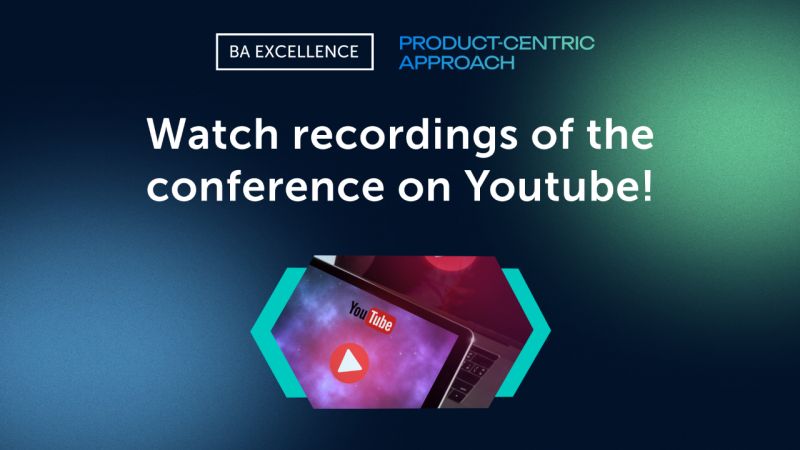 BA EXCELLENCE

PRODUCT-CENTRIC APPROACH

Watch recordings of the conference on Youtube!

YouTube